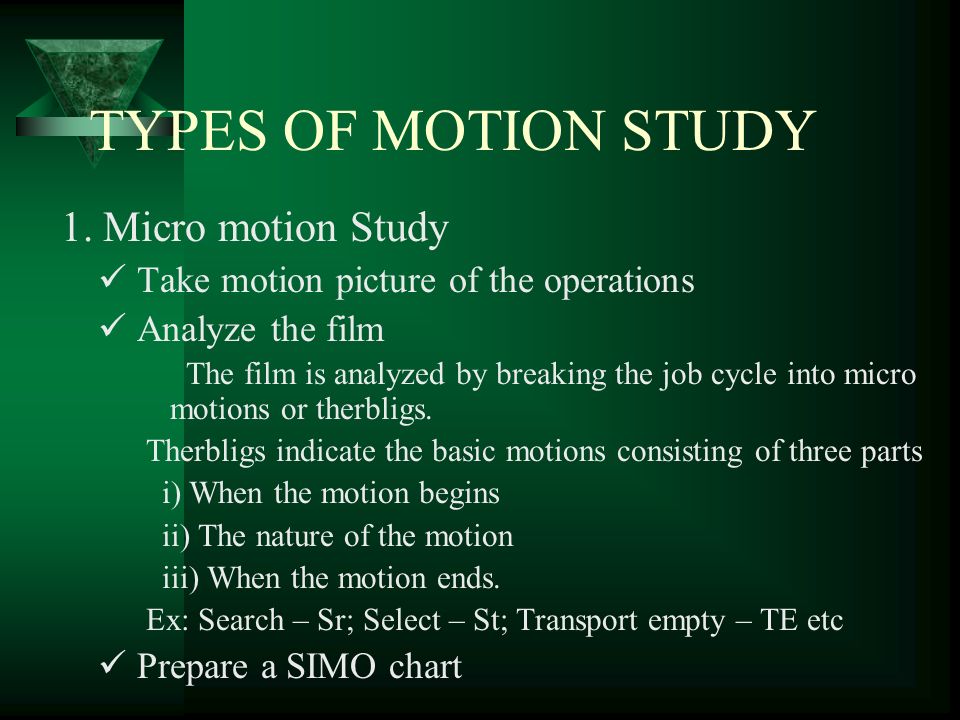 TYPES OF MOTION STUDY

1. Micro motion Study

✓ Take motion picture of the operations

✓ Analyze the film

The film is analyzed by breaking the job cycle into micro motions or therbligs.

Therbligs indicate the basic motions consisting of three parts

i) When the motion begins

ii) The nature of the motion

iii) When the motion ends.

Ex: Search – Sr; Select – St; Transport empty – TE etc

✓ Prepare a SIMO chart